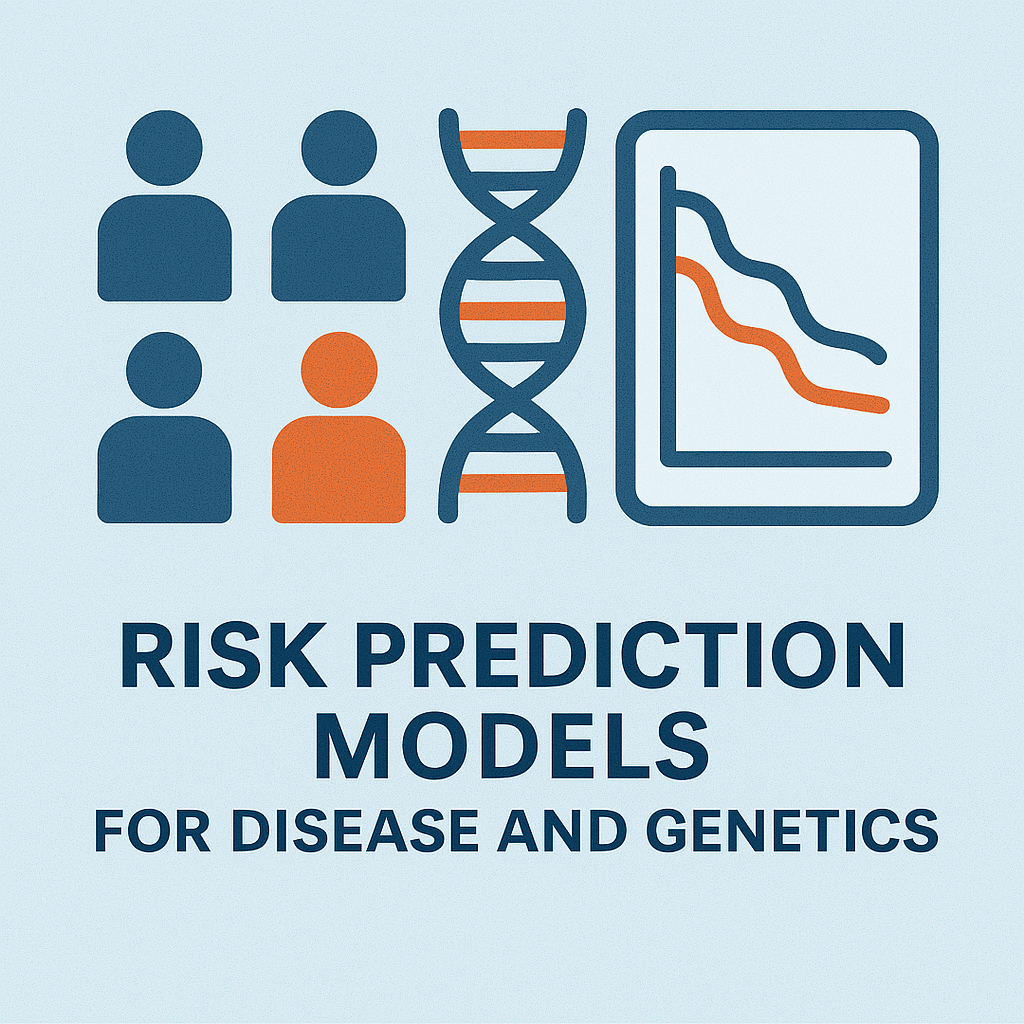 RISK PREDICTION MODELS
FOR DISEASE AND GENETICS